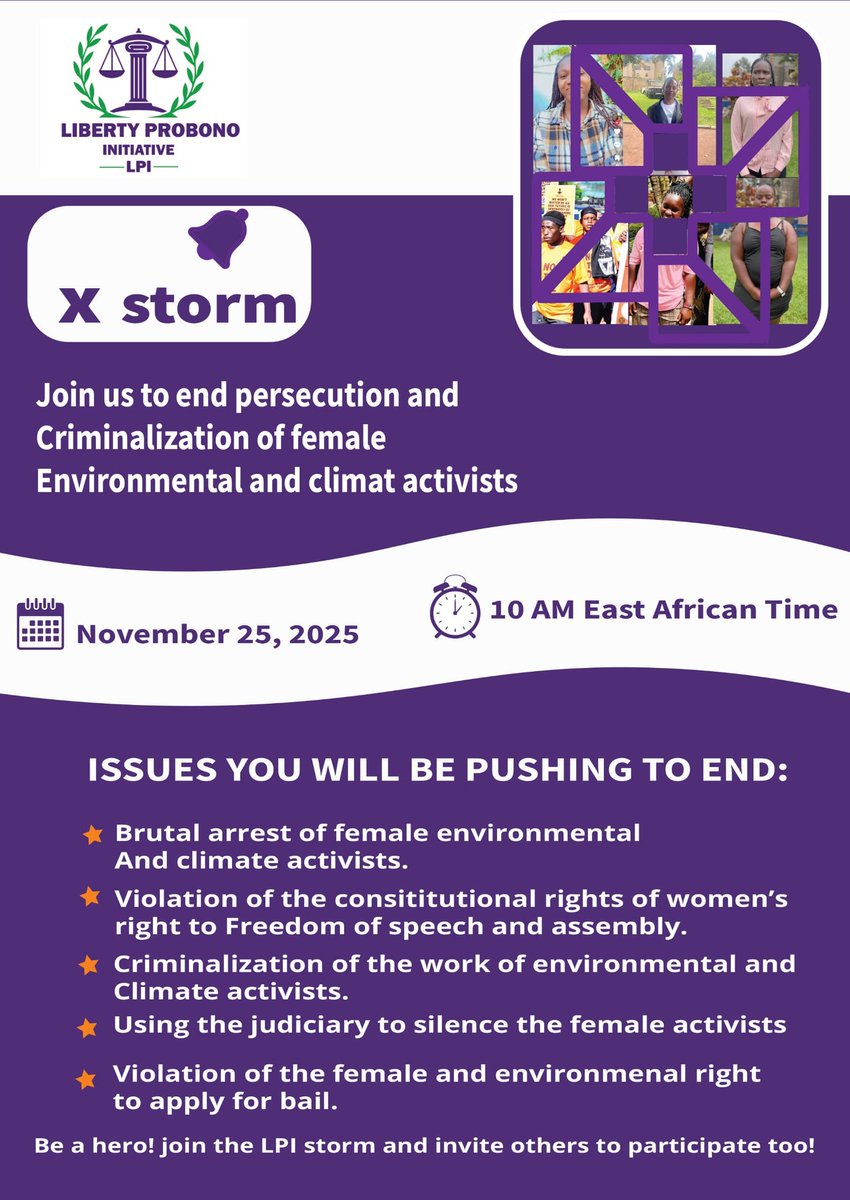 LIBERTY PROBONO INITIATIVE LPI

X storm

Join us to end persecution and Criminalization of female Environmental and climat activists

November 25, 2025

10 AM East African Time

ISSUES YOU WILL BE PUSHING TO END:

Brutal arrest of female environmental And climate activists.

Violation of the consititutional rights of women's right to Freedom of speech and assembly.

Criminalization of the work of environmental and Climate activists.

Using the judiciary to silence the female activists

Violation of the female and environmenal right to apply for bail.

Be a hero! join the LPI storm and invite others to participate too!